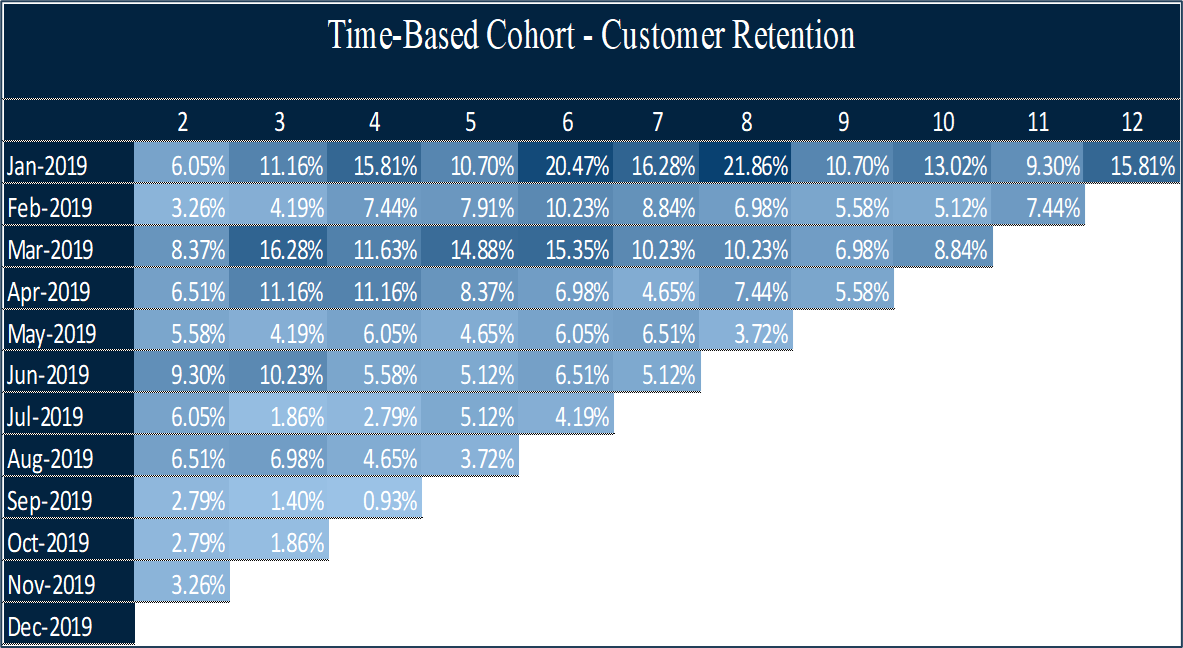 Time-Based Cohort - Customer Retention

| | 2 | 3 | 4 | 5 | 6 | 7 | 8 | 9 | 10 | 11 | 12 |
|---|---|---|---|---|---|---|---|---|---|---|---|
| Jan-2019 | 6.05% | 11.16% | 15.81% | 10.70% | 20.47% | 16.28% | 21.86% | 10.70% | 13.02% | 9.30% | 15.81% |
| Feb-2019 | 3.26% | 4.19% | 7.44% | 7.91% | 10.23% | 8.84% | 6.98% | 5.58% | 5.12% | 7.44% | |
| Mar-2019 | 8.37% | 16.28% | 11.63% | 14.88% | 15.35% | 10.23% | 10.23% | 6.98% | 8.84% | | |
| Apr-2019 | 6.51% | 11.16% | 11.16% | 8.37% | 6.98% | 4.65% | 7.44% | 5.58% | | | |
| May-2019 | 5.58% | 4.19% | 6.05% | 4.65% | 6.05% | 6.51% | 3.72% | | | | |
| Jun-2019 | 9.30% | 10.23% | 5.58% | 5.12% | 6.51% | 5.12% | | | | | |
| Jul-2019 | 6.05% | 1.86% | 2.79% | 5.12% | 4.19% | | | | | | |
| Aug-2019 | 6.51% | 6.98% | 4.65% | 3.72% | | | | | | | |
| Sep-2019 | 2.79% | 1.40% | 0.93% | | | | | | | | |
| Oct-2019 | 2.79% | 1.86% | | | | | | | | | |
| Nov-2019 | 3.26% | | | | | | | | | | |
| Dec-2019 | | | | | | | | | | | |